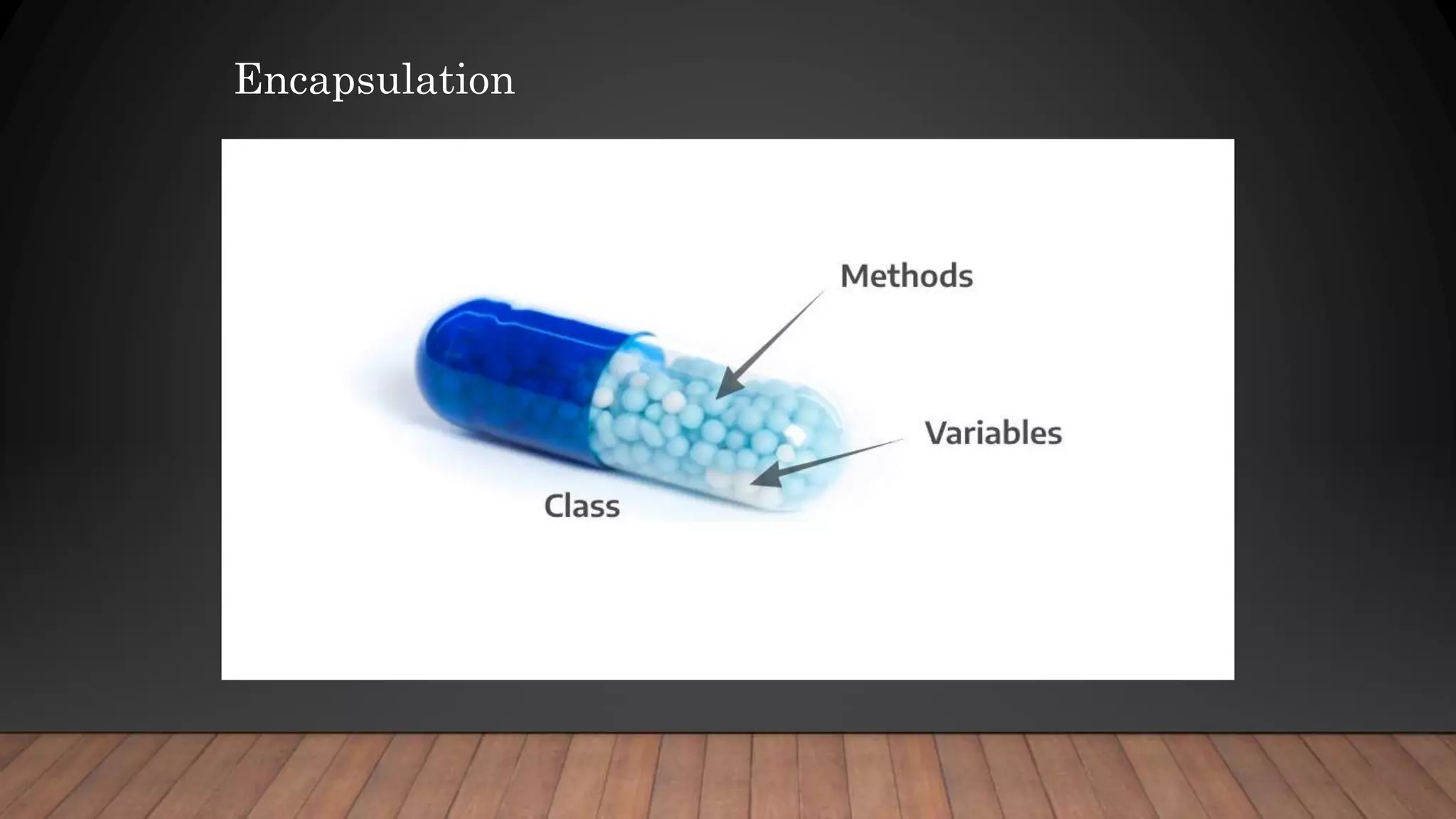 Encapsulation

Methods

Variables

Class